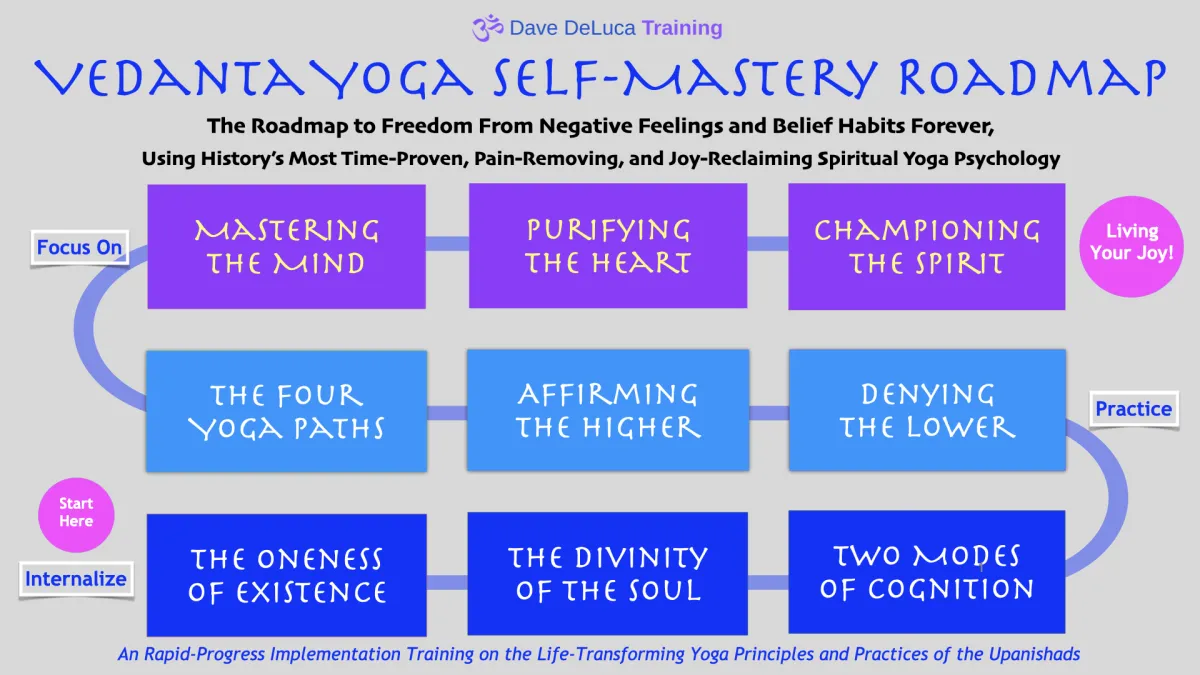 ॐ Dave DeLuca Training

VEDANTA YOGA SELF-MASTERY ROADMAP

The Roadmap to Freedom From Negative Feelings and Belief Habits Forever,
Using History's Most Time-Proven, Pain-Removing, and Joy-Reclaiming Spiritual Yoga Psychology

Focus On

MASTERING THE MIND

PURIFYING THE HEART

CHAMPIONING THE SPIRIT

Living Your Joy!

THE FOUR YOGA PATHS

AFFIRMING THE HIGHER

DENYING THE LOWER

Practice

Start Here

Internalize

THE ONENESS OF EXISTENCE

THE DIVINITY OF THE SOUL

TWO MODES OF COGNITION

An Rapid-Progress Implementation Training on the Life-Transforming Yoga Principles and Practices of the Upanishads